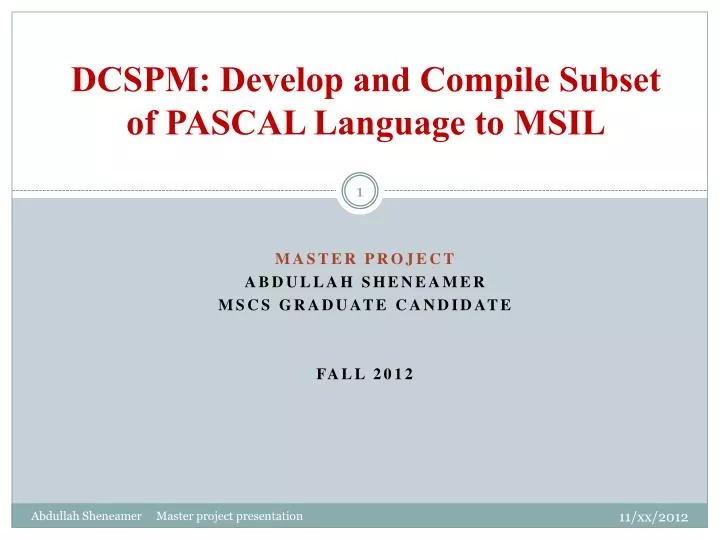 DCSPM: Develop and Compile Subset of PASCAL Language to MSIL

1

MASTER PROJECT
ABDULLAH SHENEAMER
MSCS GRADUATE CANDIDATE

FALL 2012

Abdullah Sheneamer Master project presentation 11/xx/2012